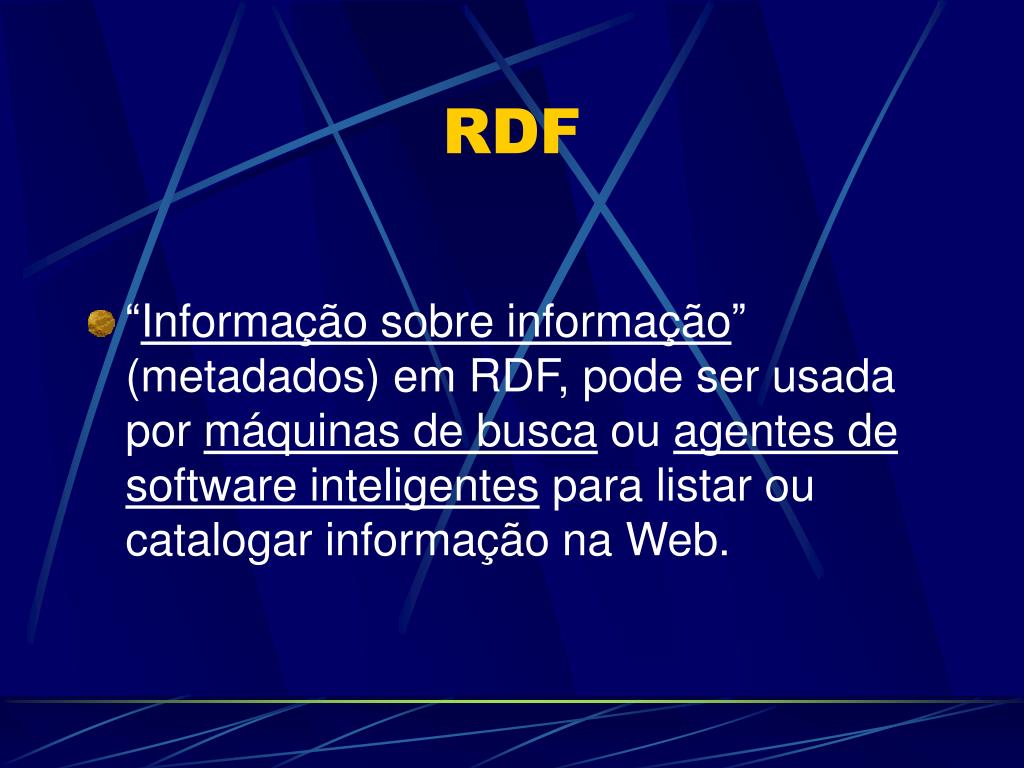 RDF

“Informação sobre informação” (metadados) em RDF, pode ser usada por máquinas de busca ou agentes de software inteligentes para listar ou catalogar informação na Web.